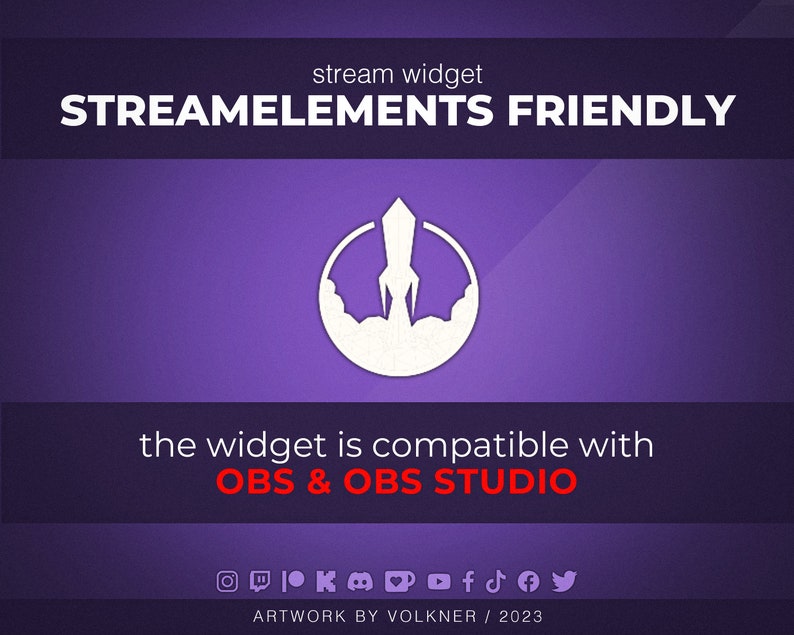 stream widget
STREAMELEMENTS FRIENDLY

the widget is compatible with
OBS & OBS STUDIO

ARTWORK BY VOLKNER / 2023